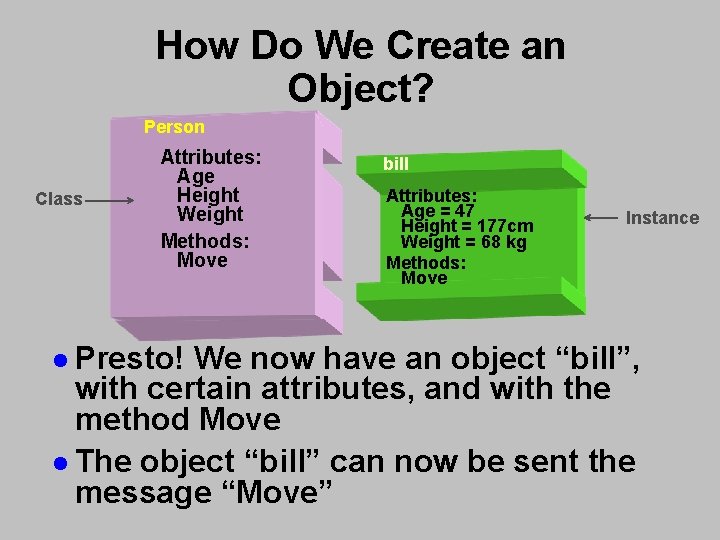 How Do We Create an Object?

Class

Person

Attributes:
Age
Height
Weight

Methods:
Move

bill

Attributes:
Age = 47
Height = 177cm
Weight = 68 kg

Methods:
Move

Instance

● Presto! We now have an object “bill”, with certain attributes, and with the method Move

● The object “bill” can now be sent the message “Move”